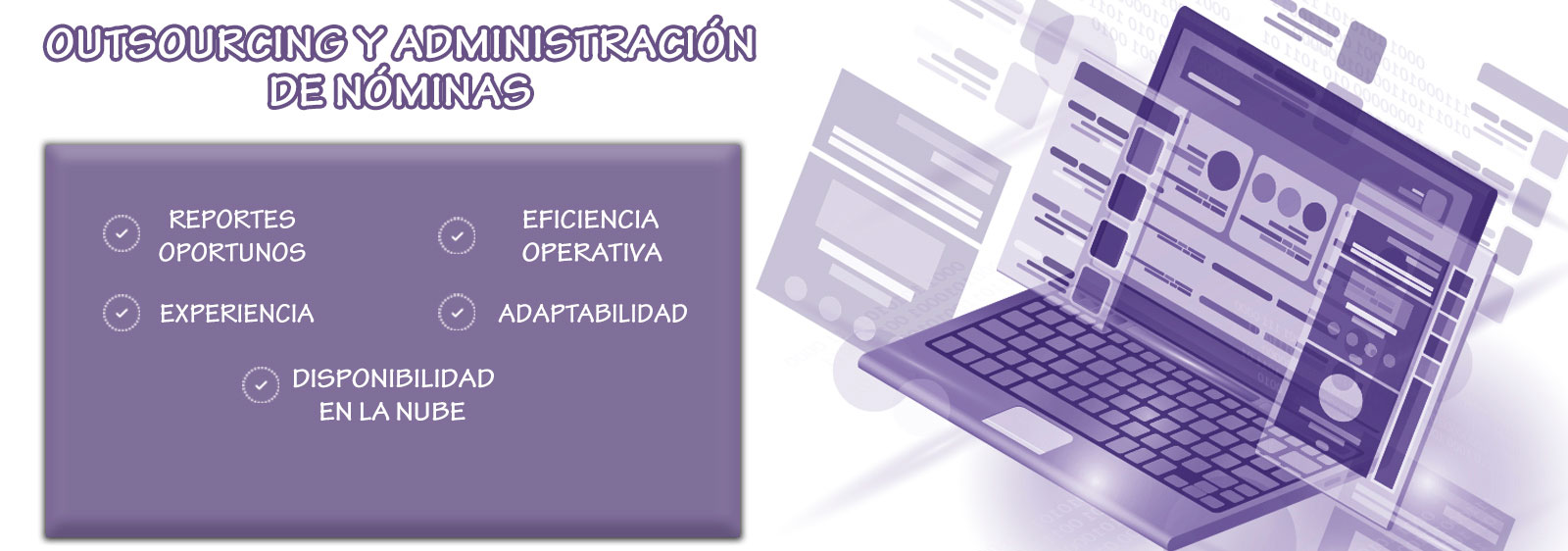 OUTSOURCING Y ADMINISTRACIÓN DE NÓMINAS

REPORTES OPORTUNOS

EFICIENCIA OPERATIVA

EXPERIENCIA

ADAPTABILIDAD

DISPONIBILIDAD EN LA NUBE